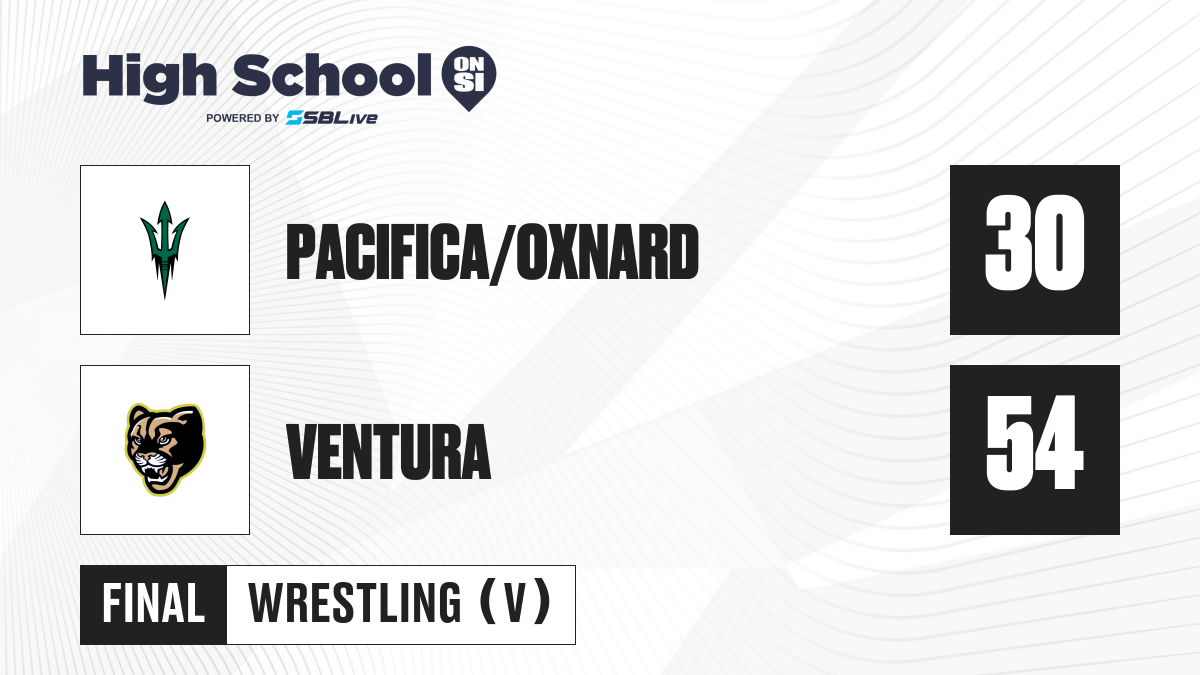 High School ON SI
POWERED BY SBLive

PACIFICA/OXNARD
30

VENTURA
54

FINAL
WRESTLING (V)